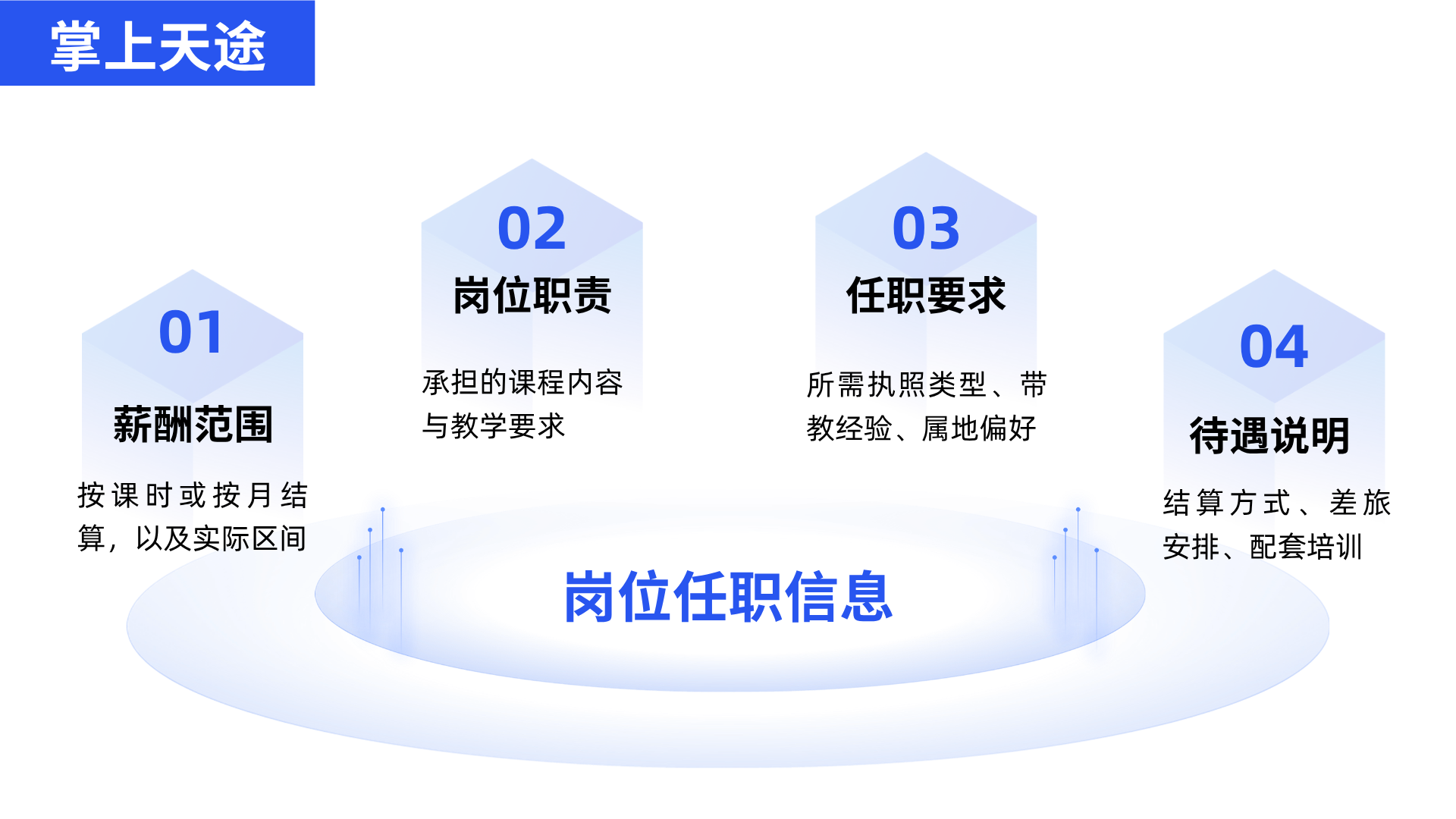 掌上天途

01
薪酬范围
按课时或按月结算，以及实际区间

02
岗位职责
承担的课程内容与教学要求

03
任职要求
所需执照类型、带教经验、属地偏好

04
待遇说明
结算方式、差旅安排、配套培训

岗位任职信息